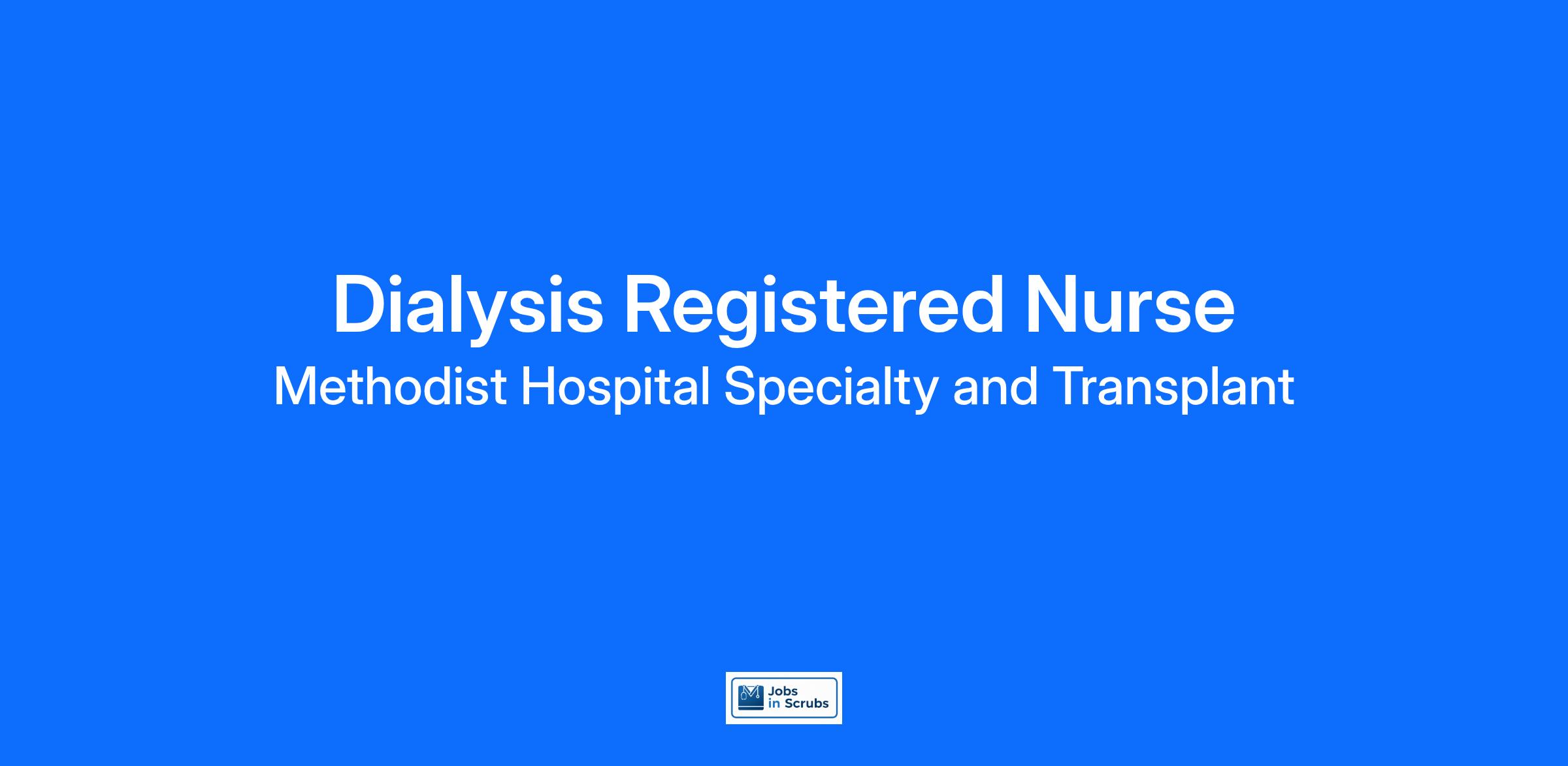 Dialysis Registered Nurse
Methodist Hospital Specialty and Transplant

Jobs in Scrubs